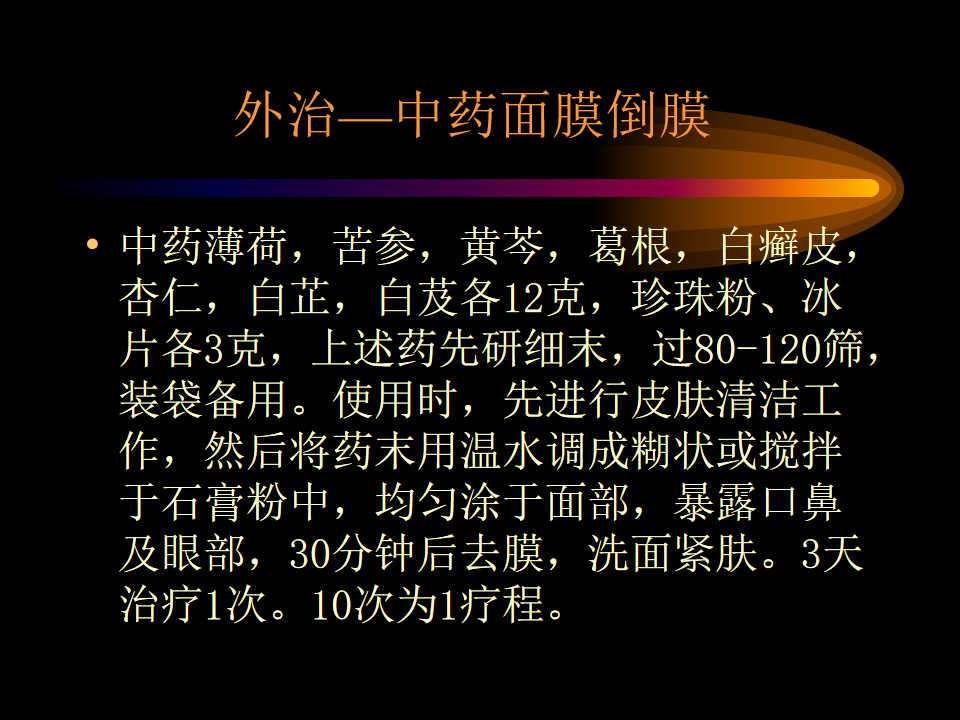 外治—中药面膜倒膜

• 中药薄荷，苦参，黄芩，葛根，白癣皮，杏仁，白芷，白芨各12克，珍珠粉、冰片各3克，上述药先研细末，过80-120筛，装袋备用。使用时，先进行皮肤清洁工作，然后将药末用温水调成糊状或搅拌于石膏粉中，均匀涂于面部，暴露口鼻及眼部，30分钟后去膜，洗面紧肤。3天治疗1次。10次为1疗程。